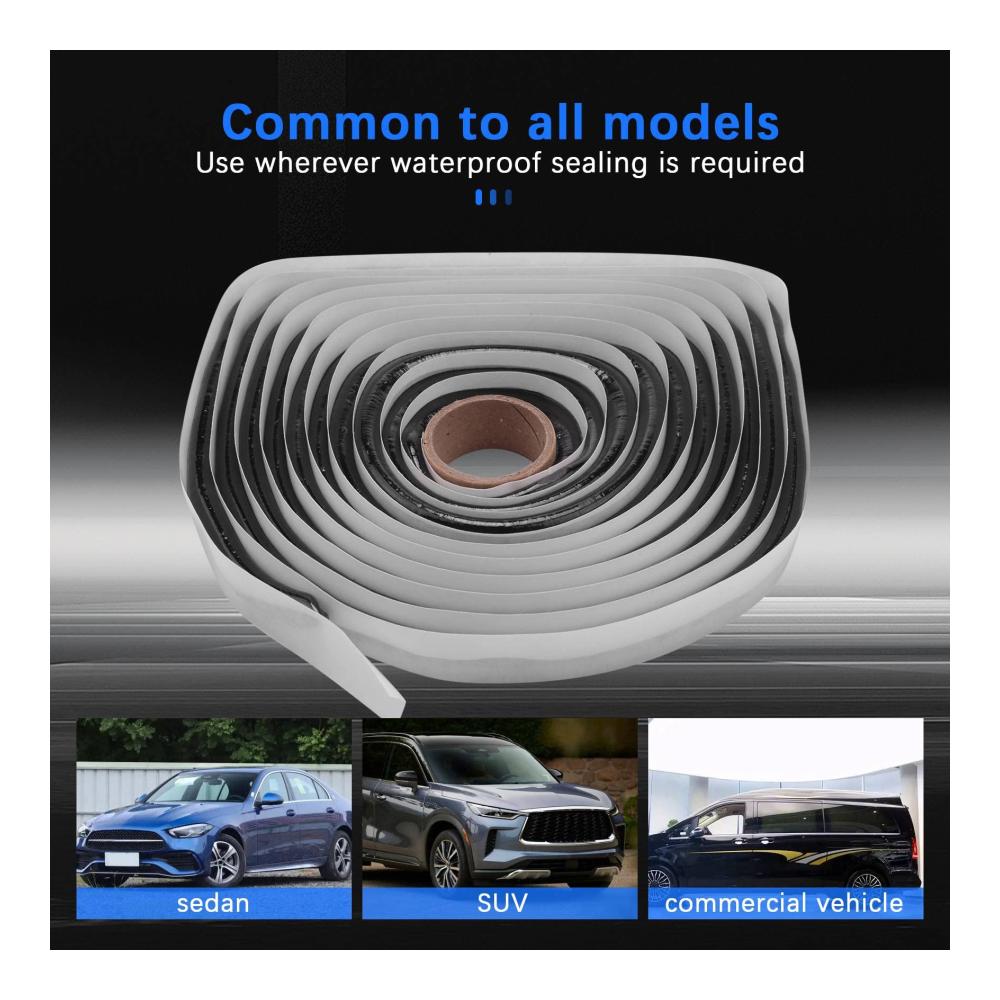 Common to all models
Use wherever waterproof sealing is required

sedan

SUV

commercial vehicle